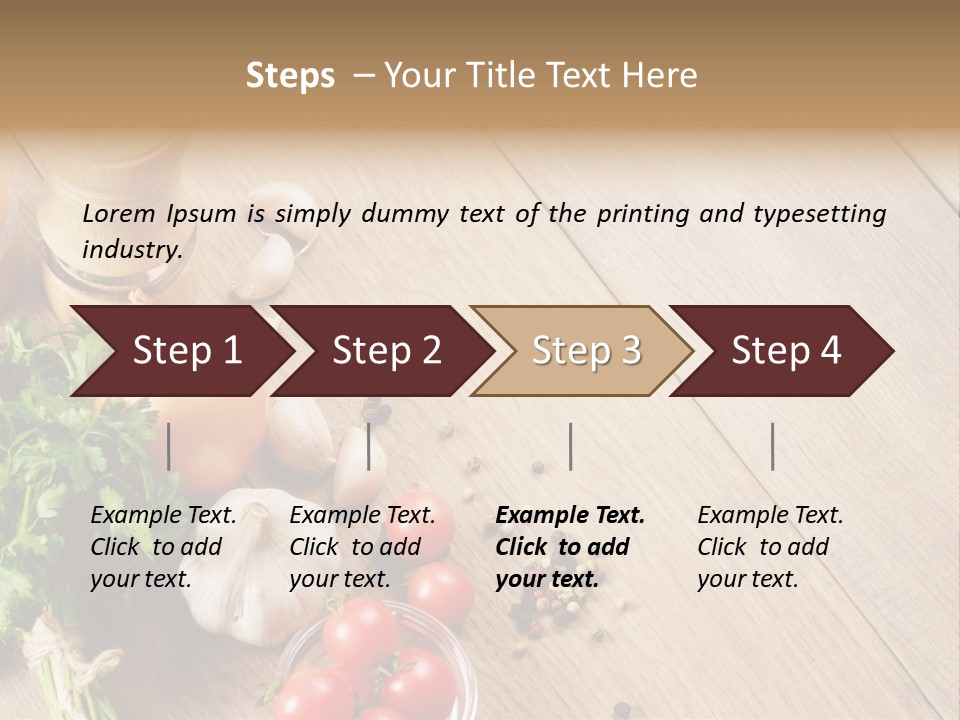 Steps – Your Title Text Here

Lorem Ipsum is simply dummy text of the printing and typesetting industry.

Step 1

Step 2

Step 3

Step 4

Example Text. Click to add your text.

Example Text. Click to add your text.

Example Text. Click to add your text.

Example Text. Click to add your text.